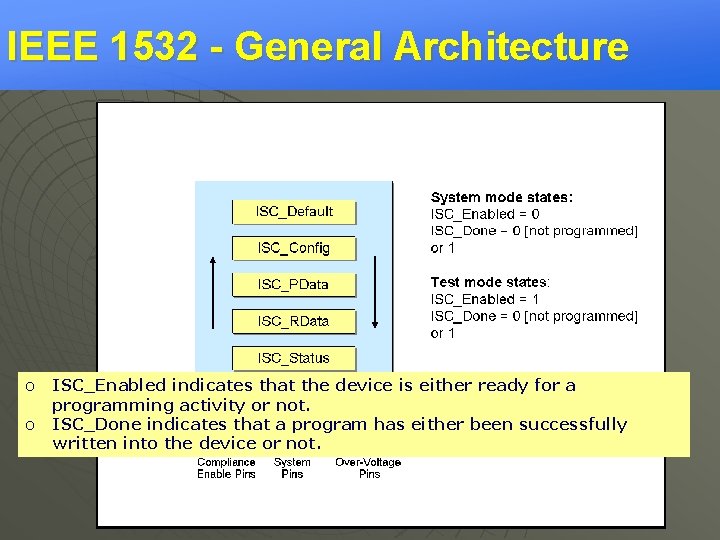 IEEE 1532 - General Architecture

ISC_Default

ISC_Config

ISC_PData

ISC_RData

ISC_Status

System mode states:
ISC_Enabled = 0
ISC_Done – 0 [not programmed] or 1

Test mode states:
ISC_Enabled = 1
ISC_Done = 0 [not programmed] or 1

o ISC_Enabled indicates that the device is either ready for a programming activity or not.
o ISC_Done indicates that a program has either been successfully written into the device or not.

Compliance Enable Pins

System Pins

Over-Voltage Pins